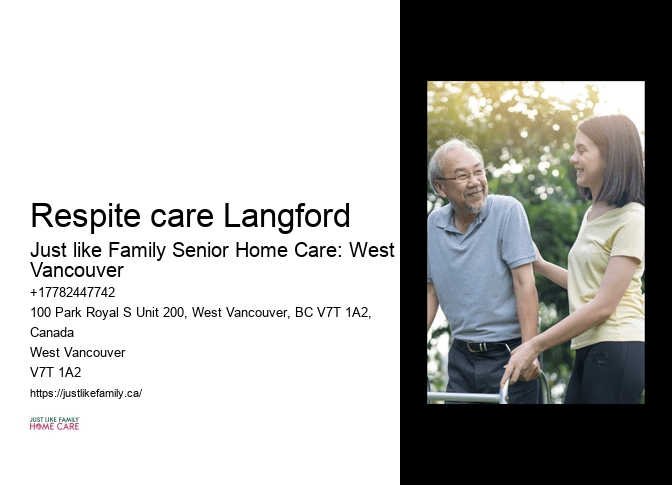 Respite care Langford

Just like Family Senior Home Care: West Vancouver

+17782447742

100 Park Royal S Unit 200, West Vancouver, BC V7T 1A2, Canada

West Vancouver

V7T 1A2

https://justlikefamily.ca/

JUST LIKE FAMILY
HOME CARE